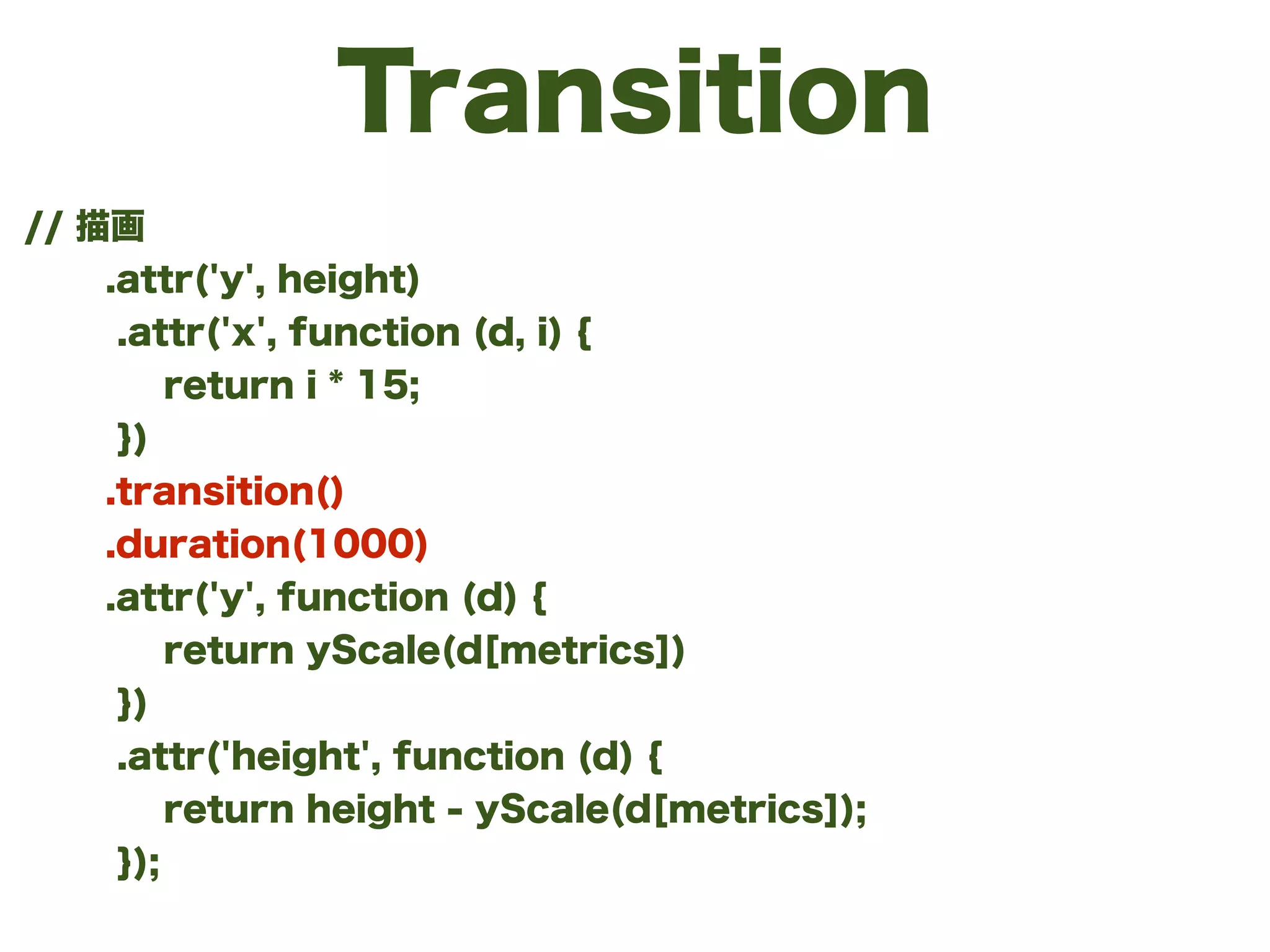 Transition

// 描画
.attr('y', height)
.attr('x', function (d, i) {
return i * 15;
})
.transition()
.duration(1000)
.attr('y', function (d) {
return yScale(d[metrics])
})
.attr('height', function (d) {
return height - yScale(d[metrics]);
});